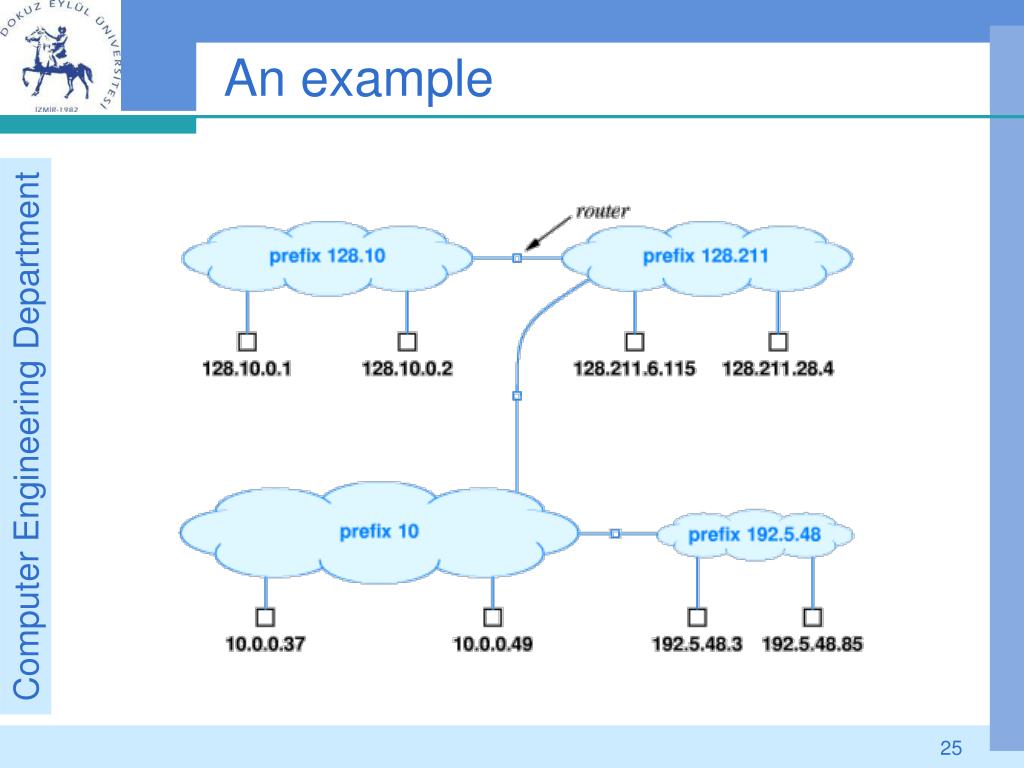 DOKUZ EYLÜL ÜNİVERSİTESİ
İZMİR-1982

An example

Computer Engineering Department

router

prefix 128.10

prefix 128.211

128.10.0.1

128.10.0.2

128.211.6.115

128.211.28.4

prefix 10

prefix 192.5.48

10.0.0.37

10.0.0.49

192.5.48.3

192.5.48.85

25